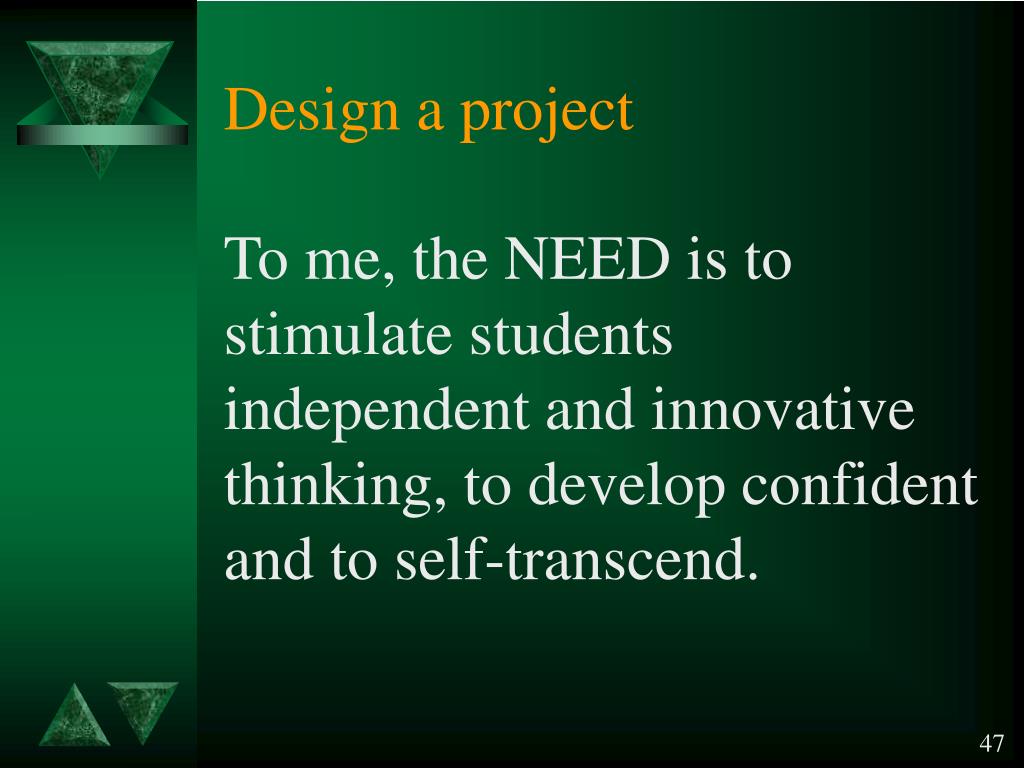 Design a project

To me, the NEED is to stimulate students independent and innovative thinking, to develop confident and to self-transcend.

47